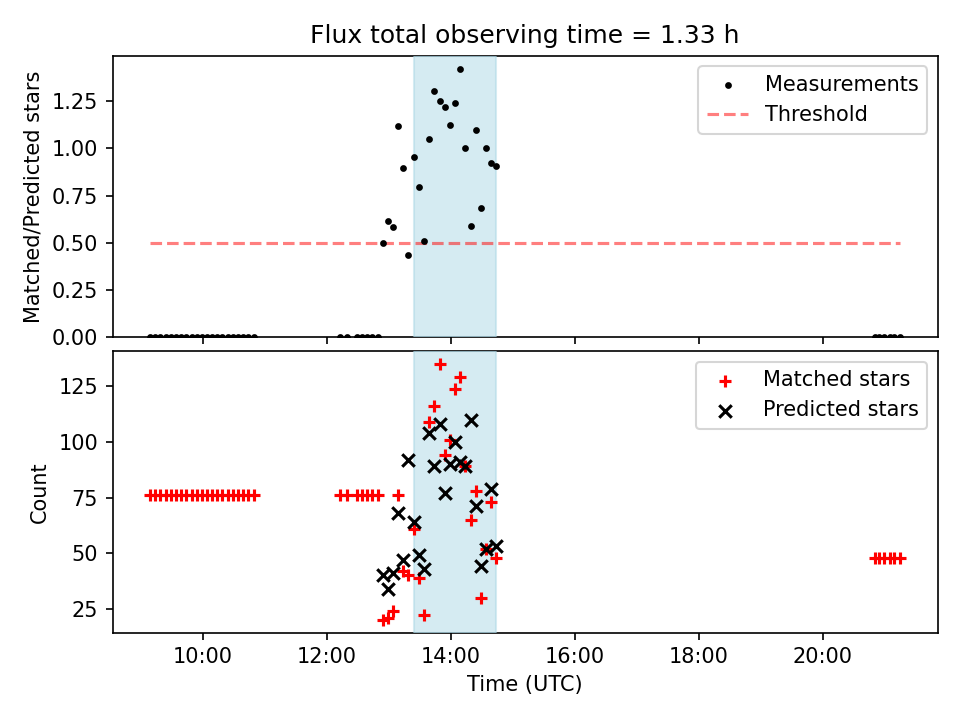 Flux total observing time = 1.33 h

Matched/Predicted stars

1.25
1.00
0.75
0.50
0.25
0.00

Measurements
Threshold

Count

125
100
75
50
25

Matched stars
Predicted stars

10:00
12:00
14:00
16:00
18:00
20:00

Time (UTC)